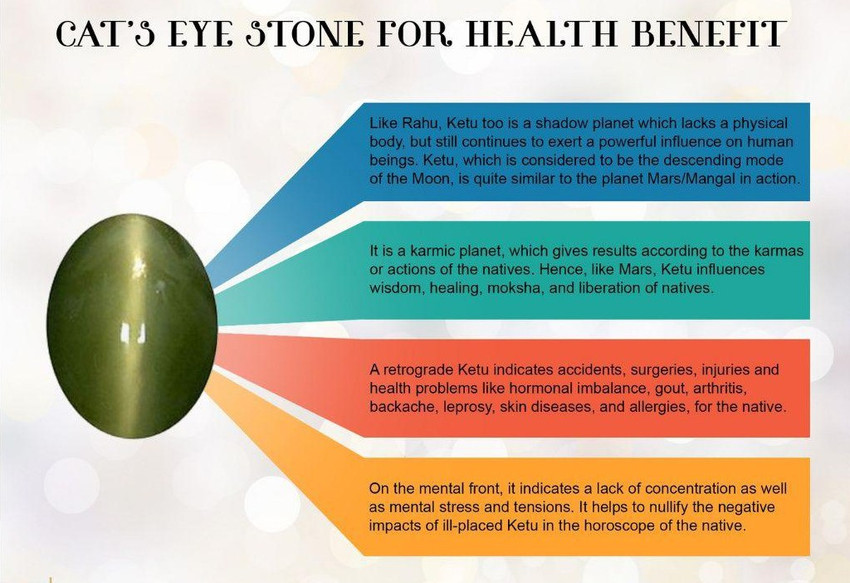 CAT'S EYE STONE FOR HEALTH BENEFIT

Like Rahu, Ketu too is a shadow planet which lacks a physical body, but still continues to exert a powerful influence on human beings. Ketu, which is considered to be the descending mode of the Moon, is quite similar to the planet Mars/Mangal in action.

It is a karmic planet, which gives results according to the karmas or actions of the natives. Hence, like Mars, Ketu influences wisdom, healing, moksha, and liberation of natives.

A retrograde Ketu indicates accidents, surgeries, injuries and health problems like hormonal imbalance, gout, arthritis, backache, leprosy, skin diseases, and allergies, for the native.

On the mental front, it indicates a lack of concentration as well as mental stress and tensions. It helps to nullify the negative impacts of ill-placed Ketu in the horoscope of the native.